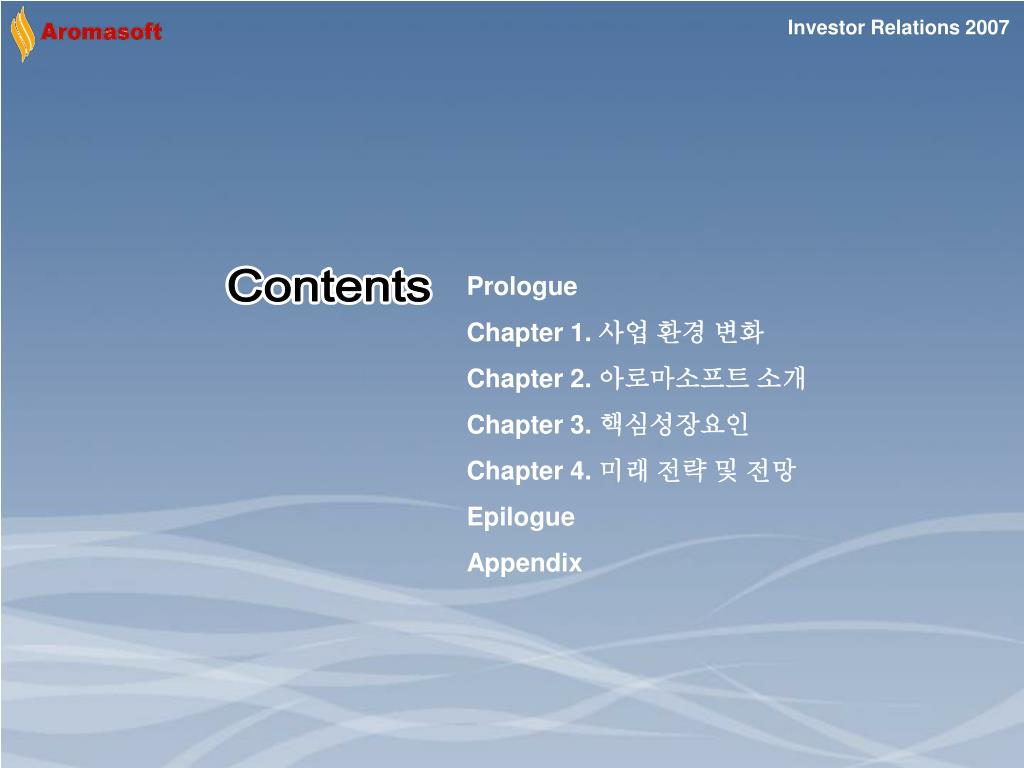 Aromasoft

Investor Relations 2007

Contents

Prologue

Chapter 1. 사업 환경 변화

Chapter 2. 아로마소프트 소개

Chapter 3. 핵심성장요인

Chapter 4. 미래 전략 및 전망

Epilogue

Appendix